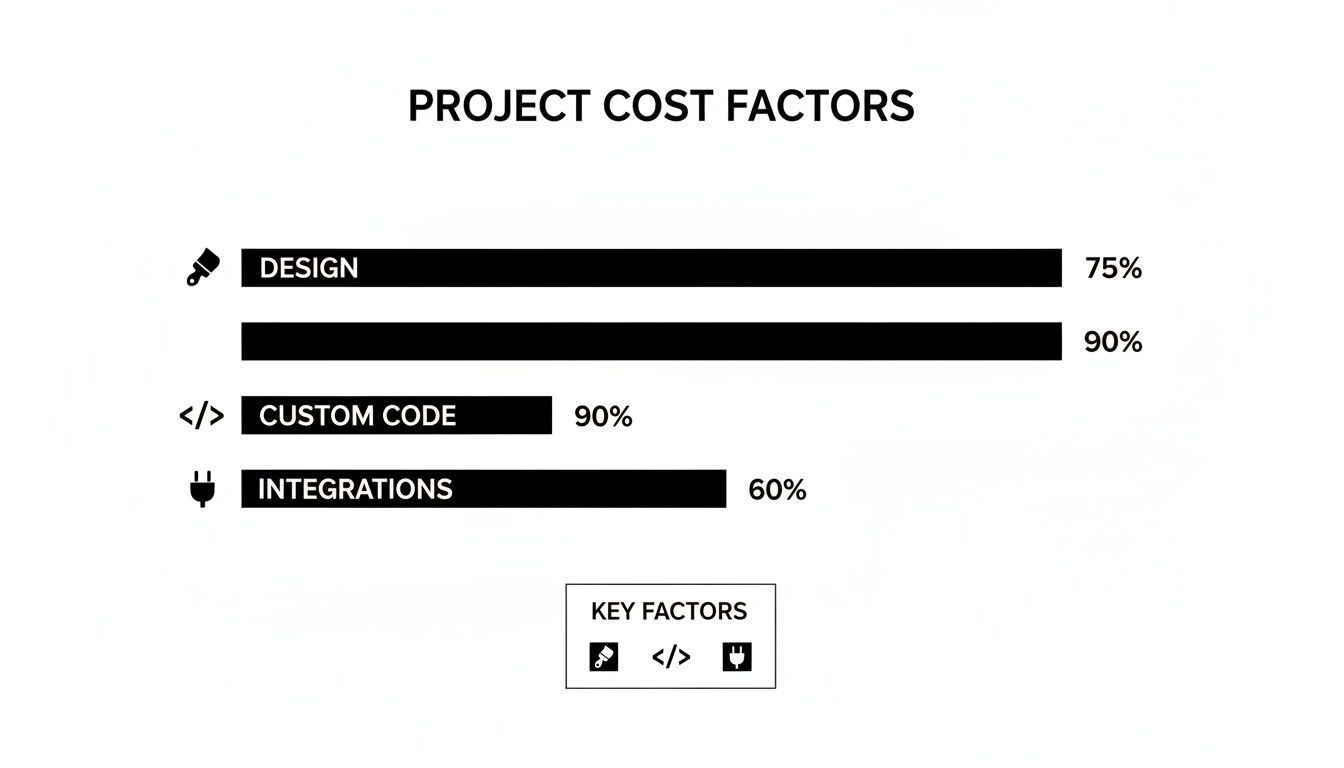 PROJECT COST FACTORS

DESIGN 75%

90%

</> CUSTOM CODE 90%

INTEGRATIONS 60%

KEY FACTORS

</>